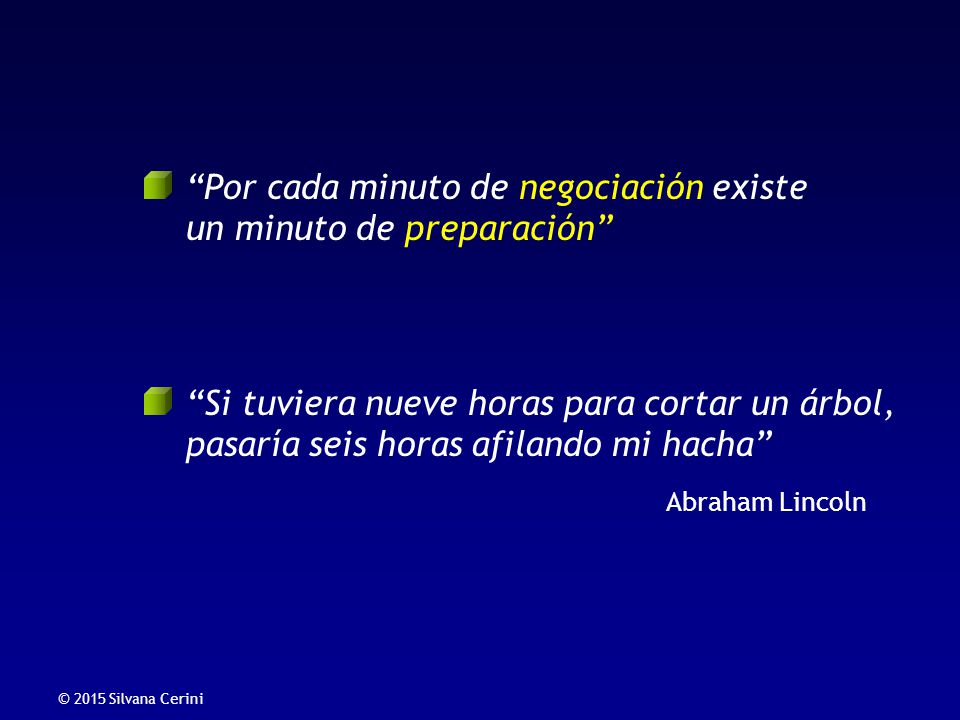 “Por cada minuto de negociación existe un minuto de preparación”

“Si tuviera nueve horas para cortar un árbol, pasaría seis horas afilando mi hacha”

Abraham Lincoln

© 2015 Silvana Cerini